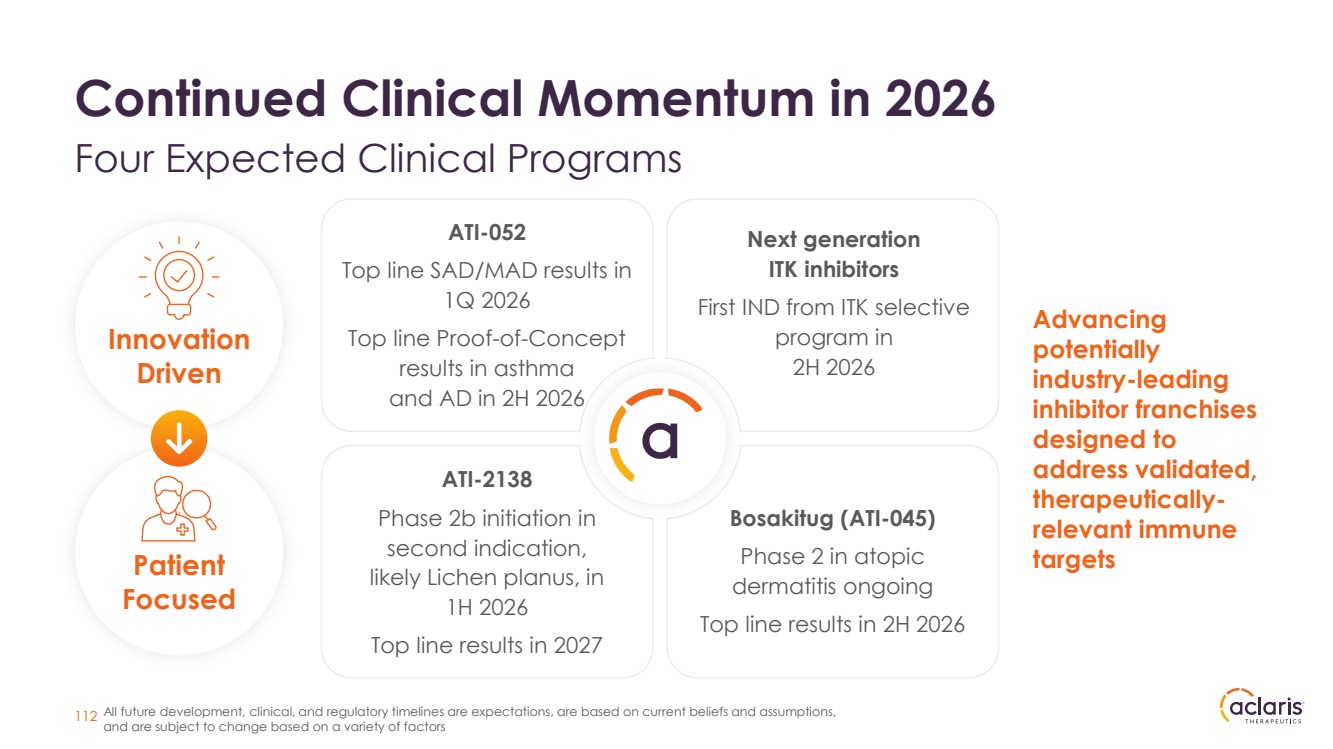 Continued Clinical Momentum in 2026

Four Expected Clinical Programs

Innovation Driven

Patient Focused

ATI-052

Top line SAD/MAD results in 1Q 2026

Top line Proof-of-Concept results in asthma and AD in 2H 2026

Next generation ITK inhibitors

First IND from ITK selective program in 2H 2026

a

ATI-2138

Phase 2b initiation in second indication, likely Lichen planus, in 1H 2026

Top line results in 2027

Bosakitug (ATI-045)

Phase 2 in atopic dermatitis ongoing

Top line results in 2H 2026

Advancing potentially industry-leading inhibitor franchises designed to address validated, therapeutically-relevant immune targets

112 All future development, clinical, and regulatory timelines are expectations, are based on current beliefs and assumptions, and are subject to change based on a variety of factors

aclaris THERAPEUTICS